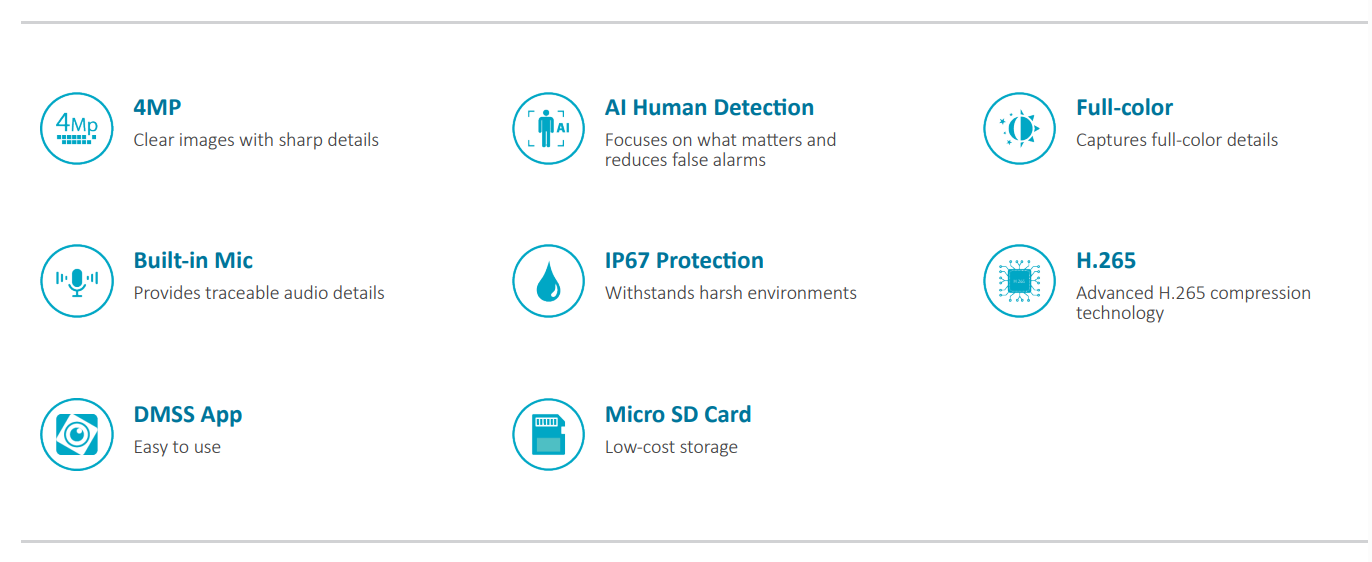 4Mp

4MP
Clear images with sharp details

AI

AI Human Detection
Focuses on what matters and reduces false alarms

Full-color
Captures full-color details

Built-in Mic
Provides traceable audio details

IP67 Protection
Withstands harsh environments

H.265
Advanced H.265 compression technology

DMSS App
Easy to use

Micro SD Card
Low-cost storage